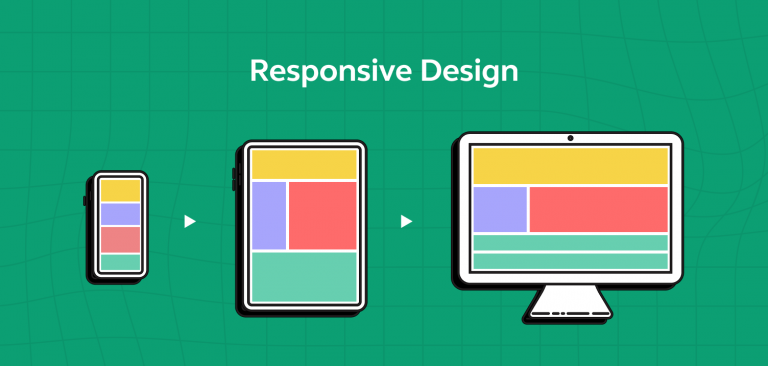 Responsive Design